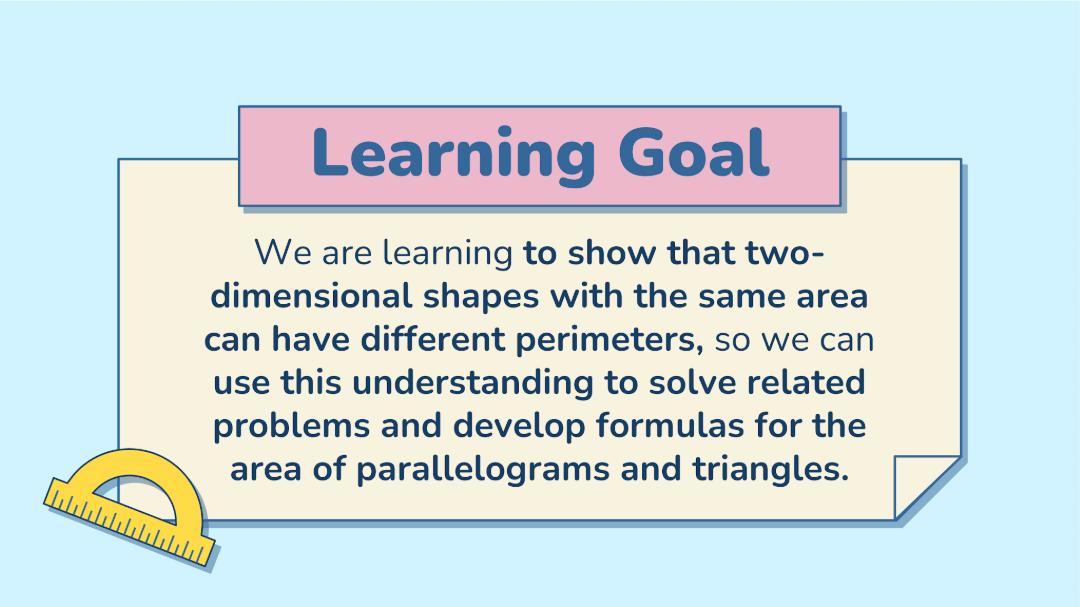 Learning Goal

We are learning to show that two-dimensional shapes with the same area can have different perimeters, so we can use this understanding to solve related problems and develop formulas for the area of parallelograms and triangles.